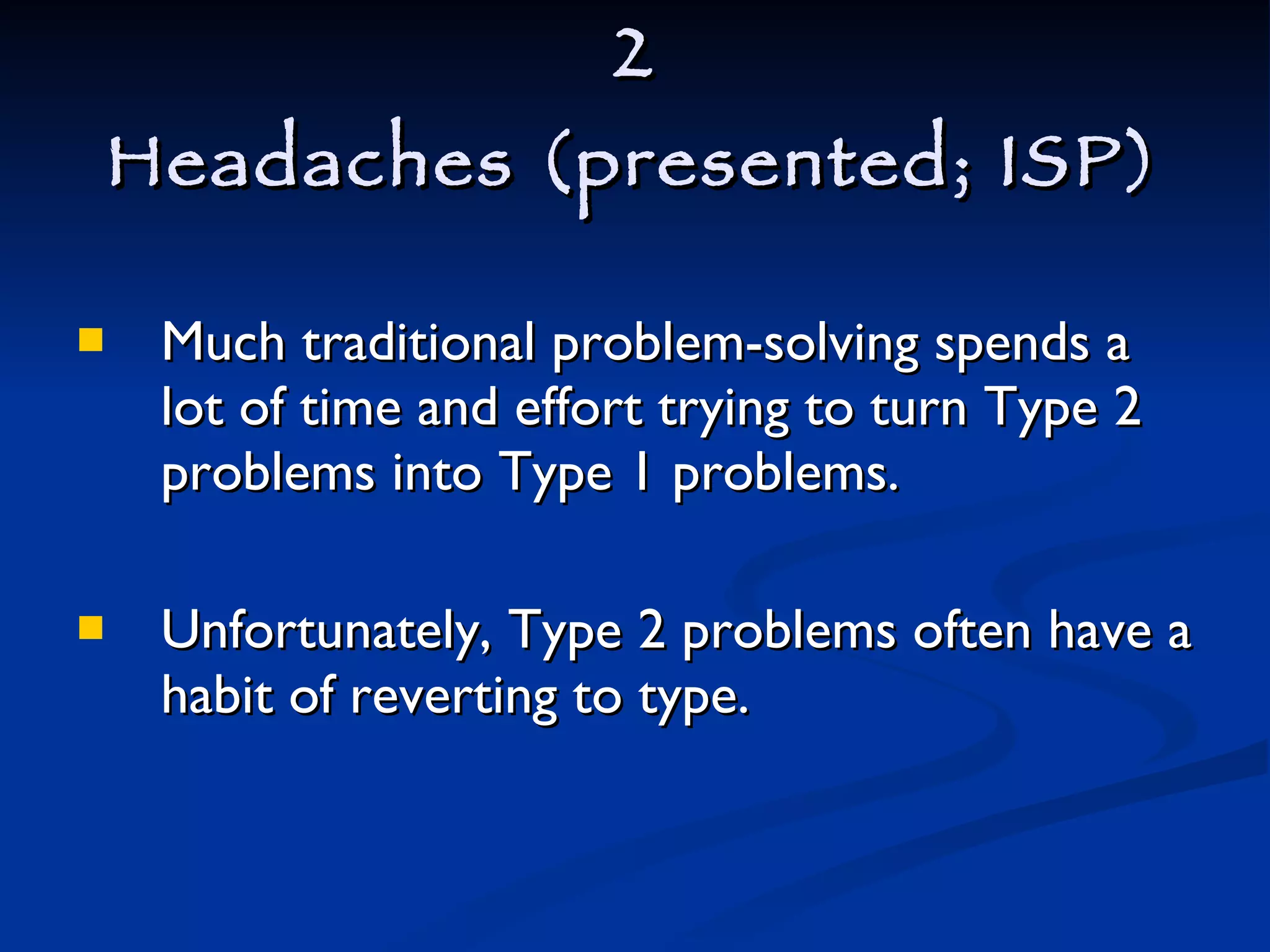 2
Headaches (presented; ISP)

Much traditional problem-solving spends a lot of time and effort trying to turn Type 2 problems into Type 1 problems.

Unfortunately, Type 2 problems often have a habit of reverting to type.